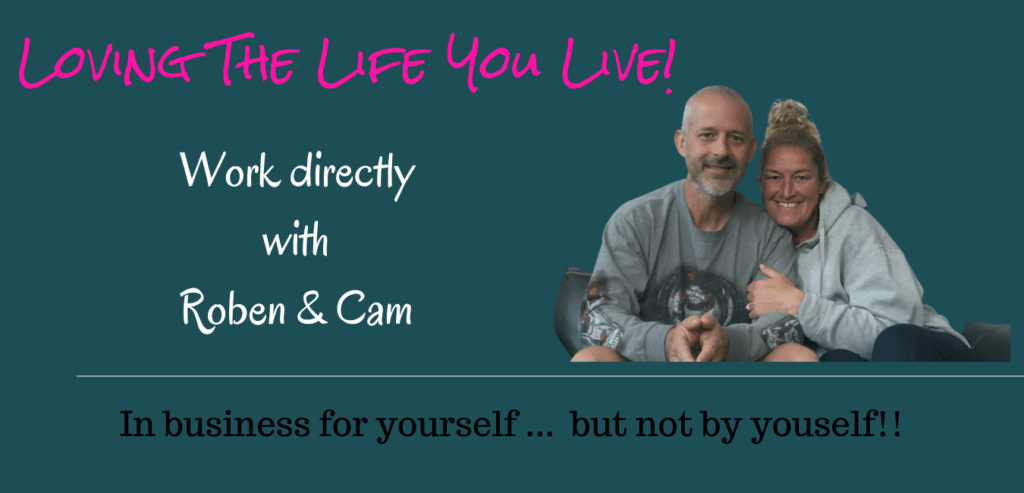 LOVING THE LIFE YOU LIVE!

Work directly with Roben & Cam

In business for yourself ... but not by youself!!